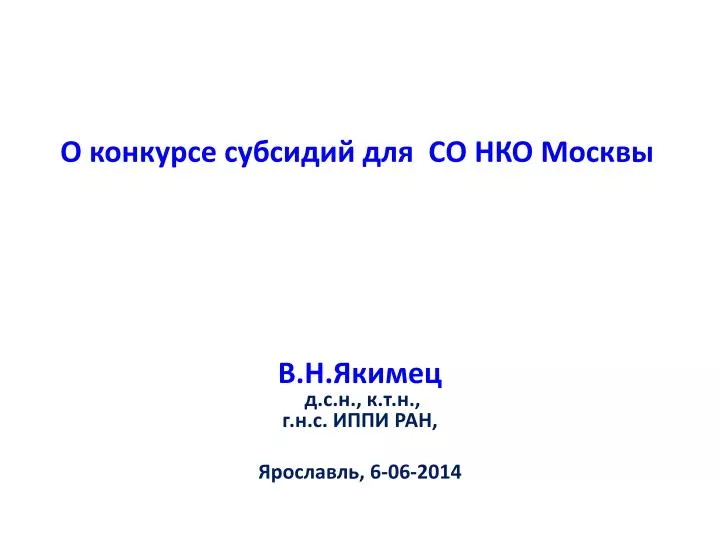 О конкурсе субсидий для СО НКО Москвы

В.Н.Якимец
д.с.н., к.т.н.,
г.н.с. ИППИ РАН,

Ярославль, 6-06-2014